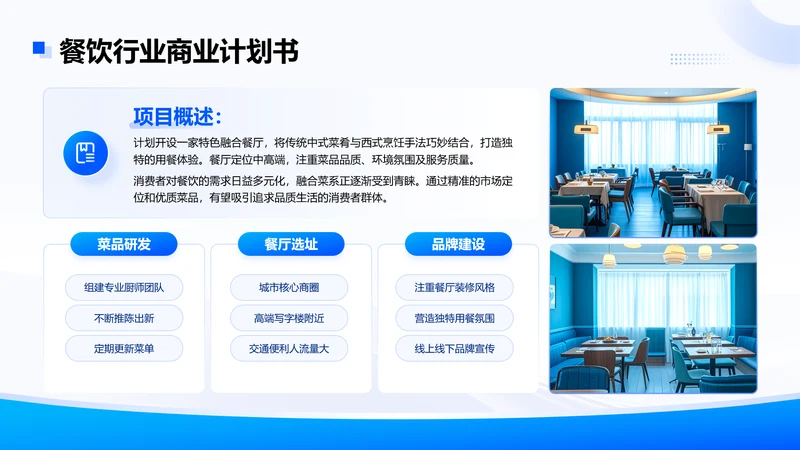 餐饮行业商业计划书

项目概述:

计划开设一家特色融合餐厅，将传统中式菜肴与西式烹饪手法巧妙结合，打造独特的用餐体验。餐厅定位中高端，注重菜品品质、环境氛围及服务质量。

消费者对餐饮的需求日益多元化，融合菜系正逐渐受到青睐。通过精准的市场定位和优质菜品，有望吸引追求品质生活的消费者群体。

菜品研发

组建专业厨师团队

不断推陈出新

定期更新菜单

餐厅选址

城市核心商圈

高端写字楼附近

交通便利人流量大

品牌建设

注重餐厅装修风格

营造独特用餐氛围

线上线下品牌宣传